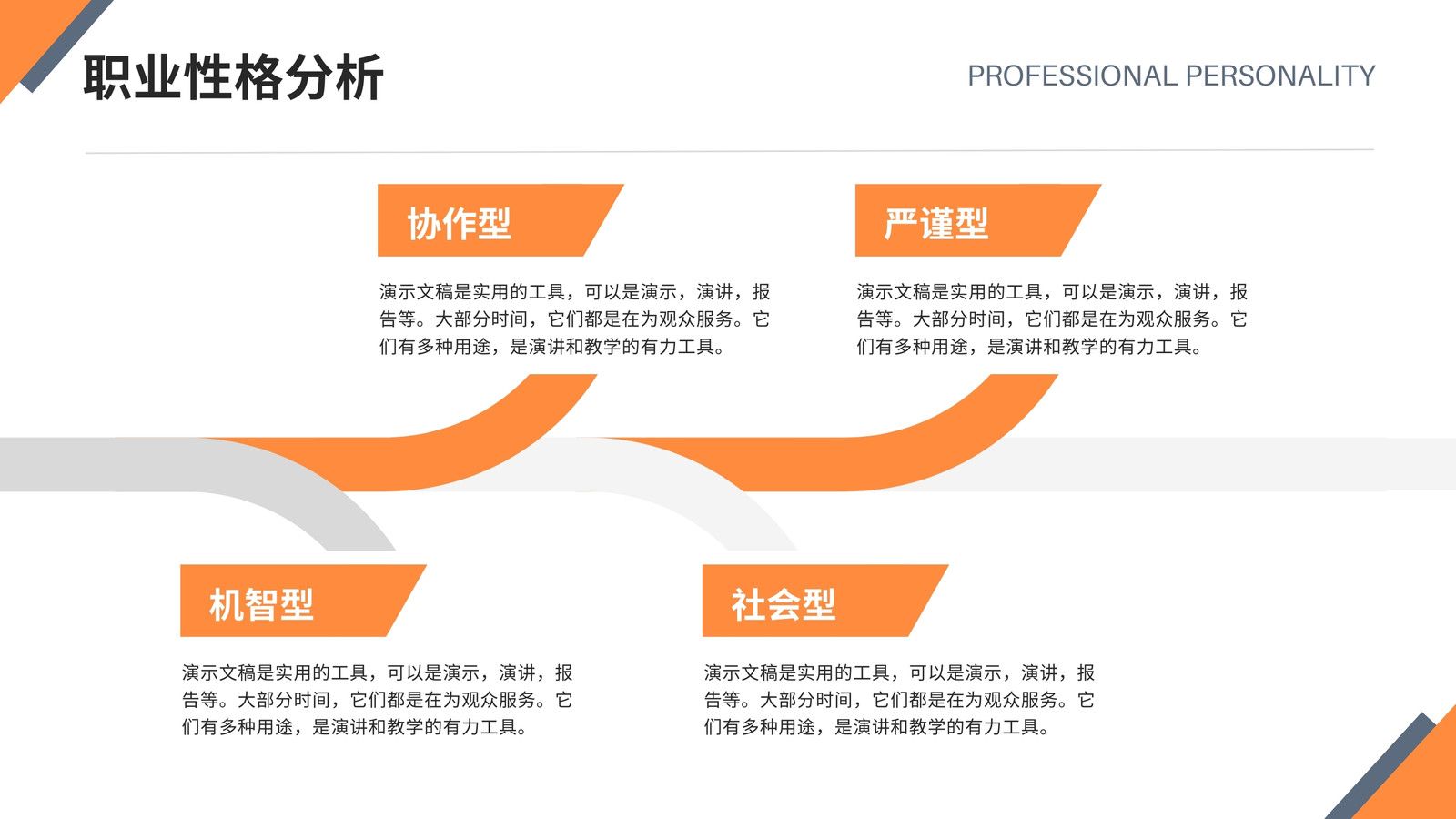 职业性格分析

PROFESSIONAL PERSONALITY

协作型

演示文稿是实用的工具，可以是演示，演讲，报告等。大部分时间，它们都是在为观众服务。它们有多种用途，是演讲和教学的有力工具。

严谨型

演示文稿是实用的工具，可以是演示，演讲，报告等。大部分时间，它们都是在为观众服务。它们有多种用途，是演讲和教学的有力工具。

机智型

演示文稿是实用的工具，可以是演示，演讲，报告等。大部分时间，它们都是在为观众服务。它们有多种用途，是演讲和教学的有力工具。

社会型

演示文稿是实用的工具，可以是演示，演讲，报告等。大部分时间，它们都是在为观众服务。它们有多种用途，是演讲和教学的有力工具。